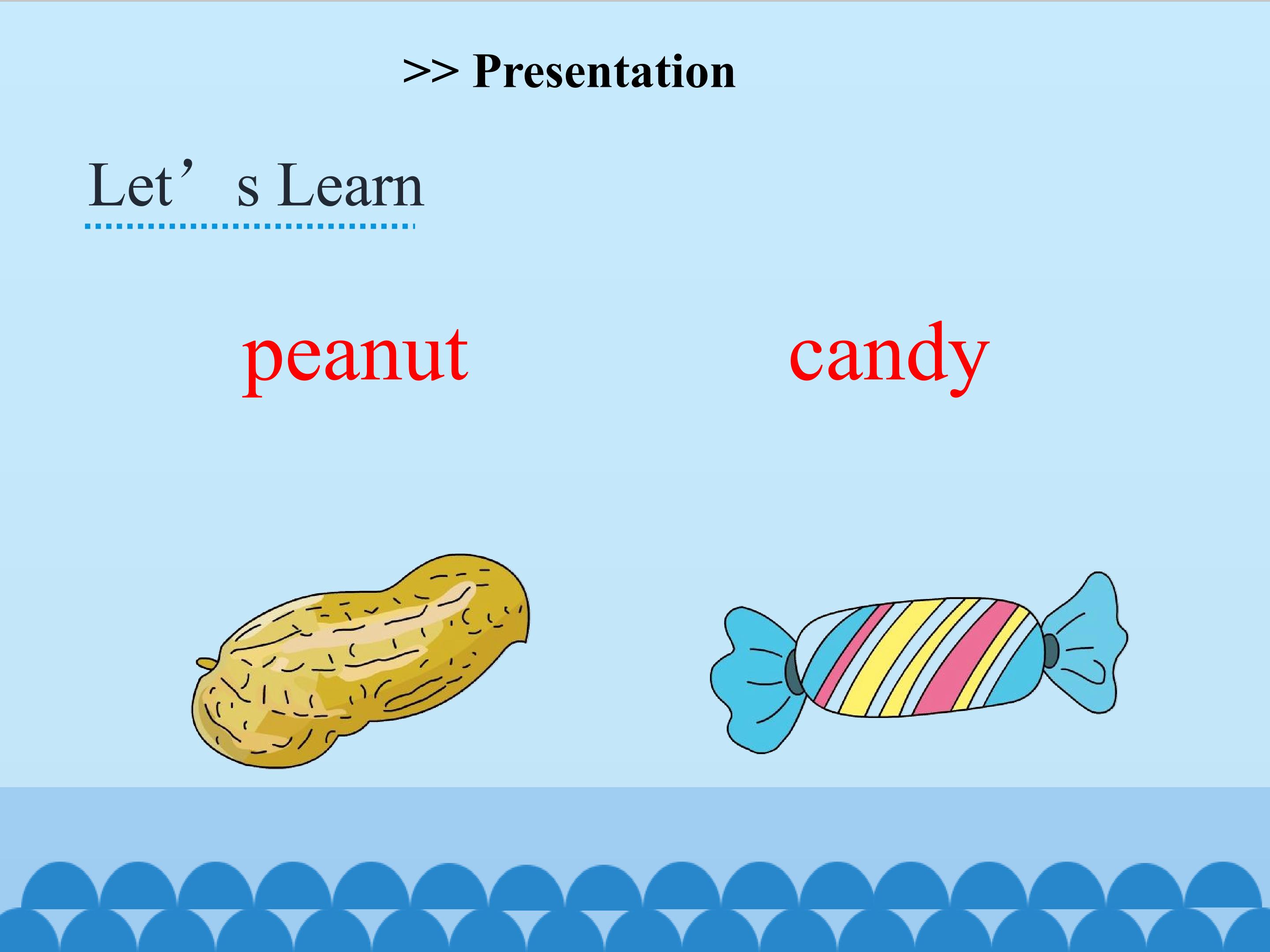 >> Presentation

Let's Learn

peanut

candy